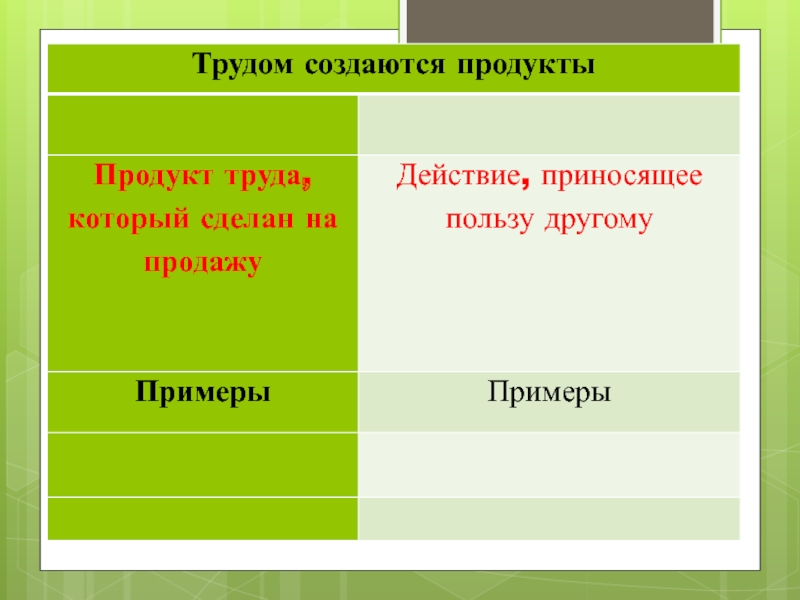 | Трудом создаются продукты | |
|---|---|
| | |
| Продукт труда, который сделан на продажу | Действие, приносящее пользу другому |
| Примеры | Примеры |
| | |
| | |